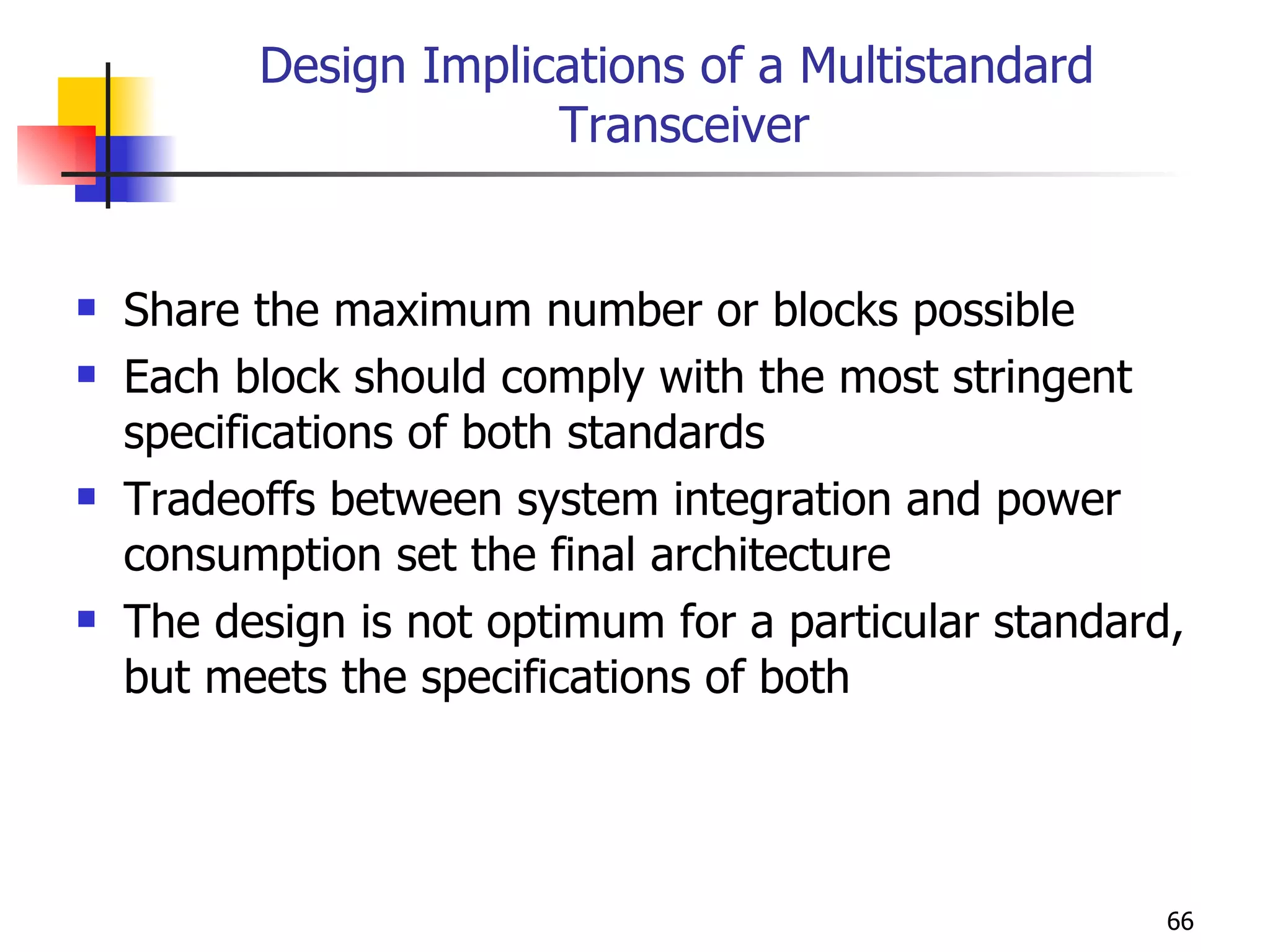 Design Implications of a Multistandard Transceiver

- Share the maximum number or blocks possible
- Each block should comply with the most stringent specifications of both standards
- Tradeoffs between system integration and power consumption set the final architecture
- The design is not optimum for a particular standard, but meets the specifications of both

66